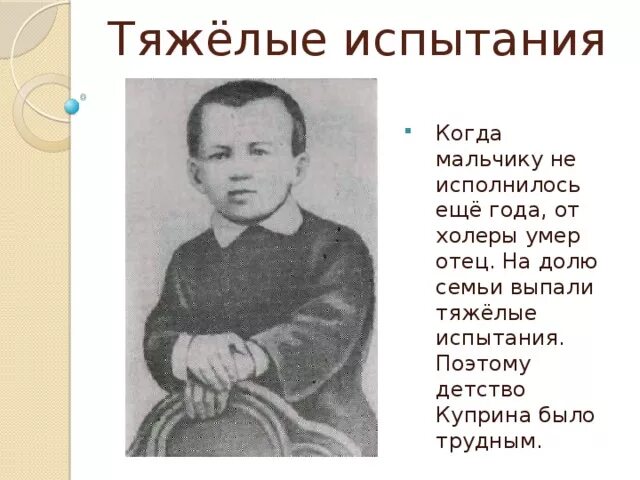 Тяжёлые испытания

Когда мальчику не исполнилось ещё года, от холеры умер отец. На долю семьи выпали тяжёлые испытания. Поэтому детство Куприна было трудным.